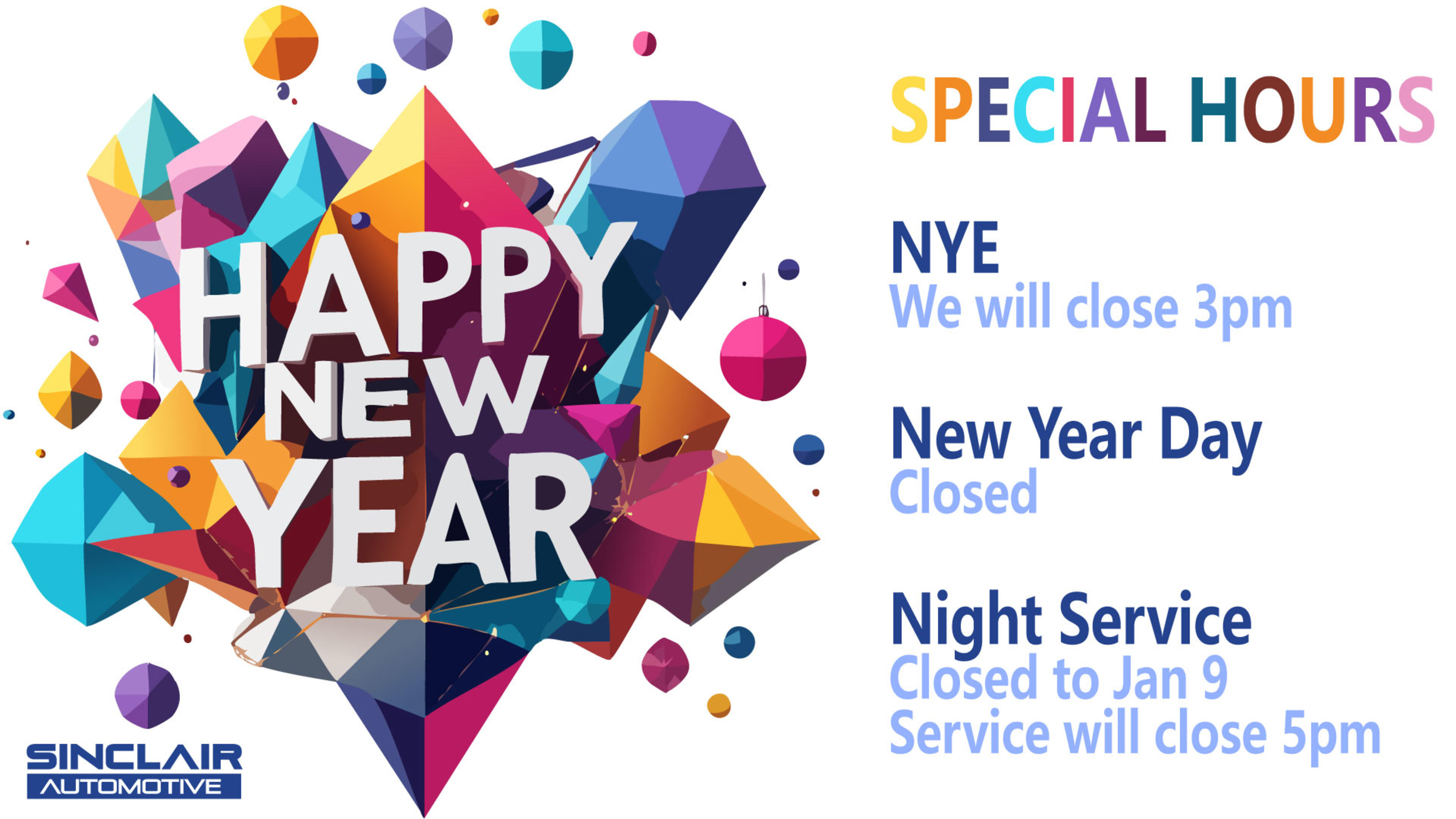 HAPPY NEW YEAR

SINCLAIR AUTOMOTIVE

SPECIAL HOURS

NYE
We will close 3pm

New Year Day
Closed

Night Service
Closed to Jan 9
Service will close 5pm